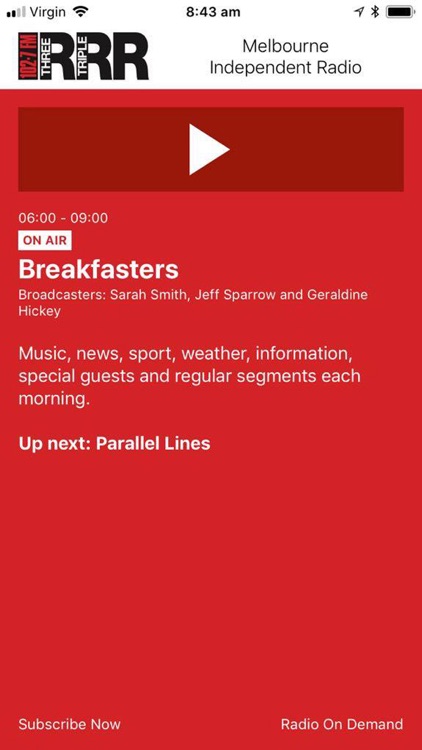 Virgin 8:43 am

102.7 FM THREE TRIPLE RRR

Melbourne Independent Radio

06:00 - 09:00

ON AIR

Breakfasters

Broadcasters: Sarah Smith, Jeff Sparrow and Geraldine Hickey

Music, news, sport, weather, information, special guests and regular segments each morning.

Up next: Parallel Lines

Subscribe Now

Radio On Demand